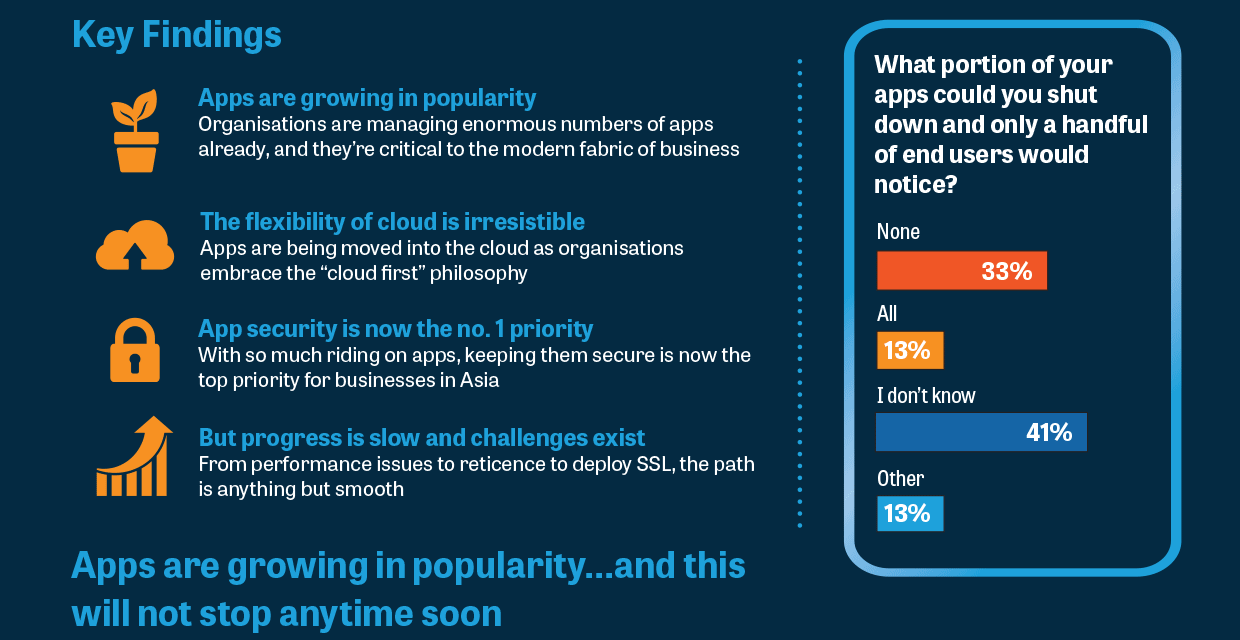 Key Findings

Apps are growing in popularity
Organisations are managing enormous numbers of apps already, and they're critical to the modern fabric of business

The flexibility of cloud is irresistible
Apps are being moved into the cloud as organisations embrace the "cloud first" philosophy

App security is now the no. 1 priority
With so much riding on apps, keeping them secure is now the top priority for businesses in Asia

But progress is slow and challenges exist
From performance issues to reticence to deploy SSL, the path is anything but smooth

Apps are growing in popularity...and this will not stop anytime soon

What portion of your apps could you shut down and only a handful of end users would notice?

None
33%

All
13%

I don't know
41%

Other
13%